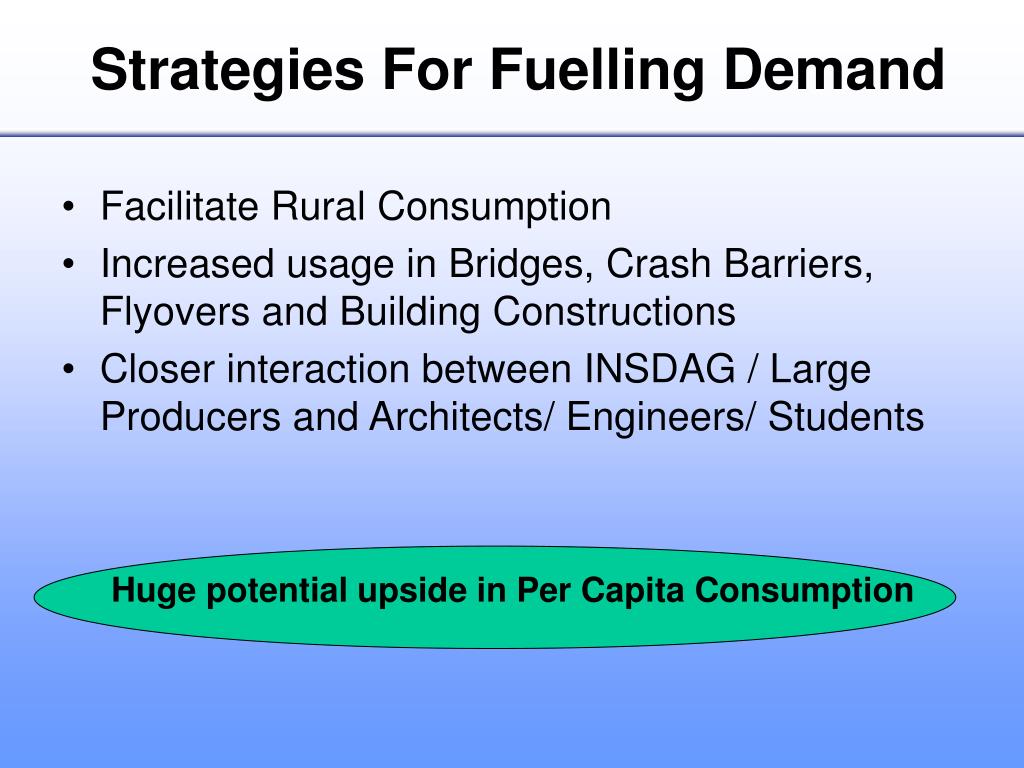 Strategies For Fuelling Demand

• Facilitate Rural Consumption
• Increased usage in Bridges, Crash Barriers, Flyovers and Building Constructions
• Closer interaction between INSDAG / Large Producers and Architects/ Engineers/ Students

Huge potential upside in Per Capita Consumption